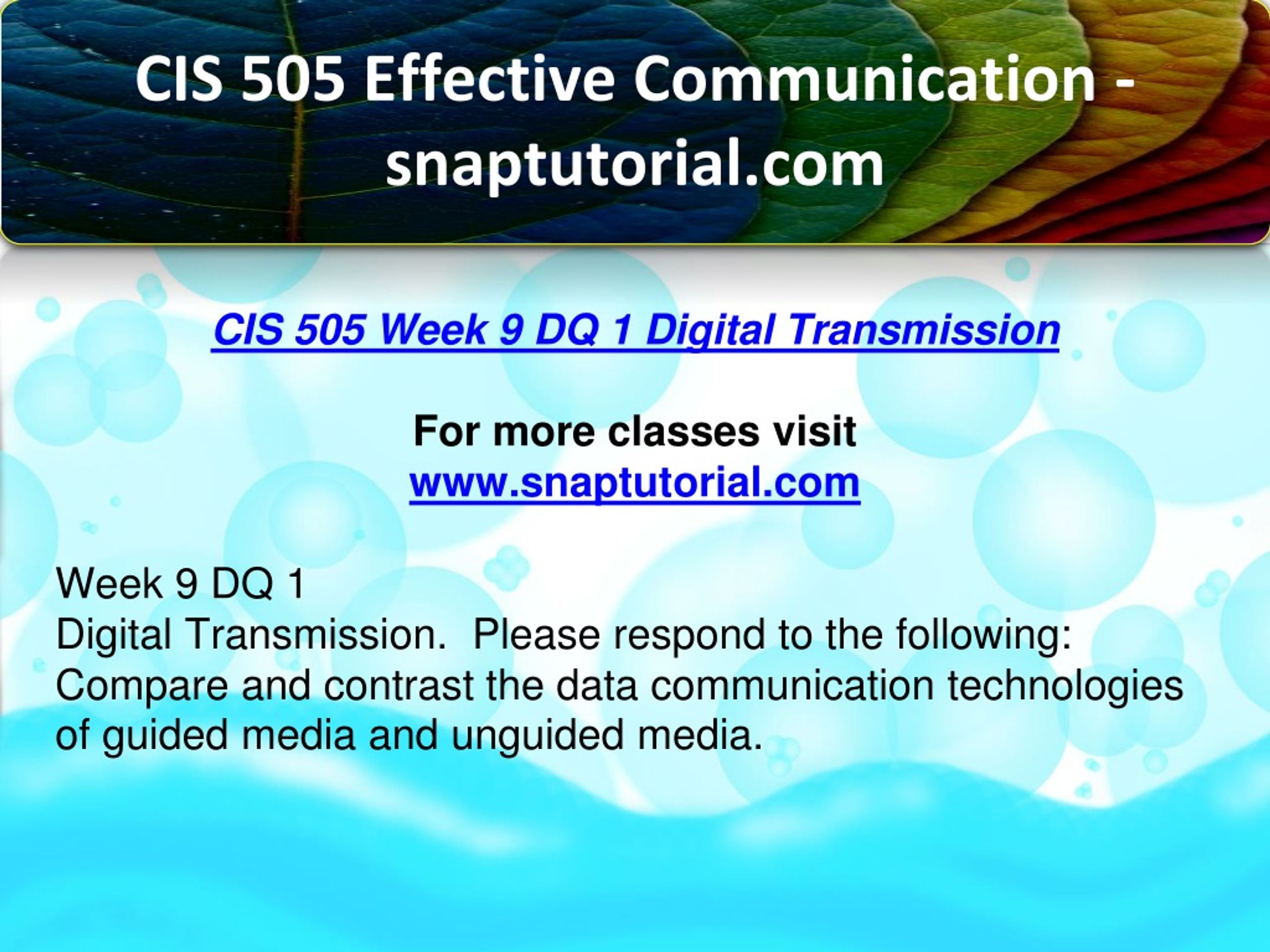 CIS 505 Effective Communication - snaptutorial.com

CIS 505 Week 9 DQ 1 Digital Transmission

For more classes visit
www.snaptutorial.com

Week 9 DQ 1
Digital Transmission.  Please respond to the following:
Compare and contrast the data communication technologies of guided media and unguided media.